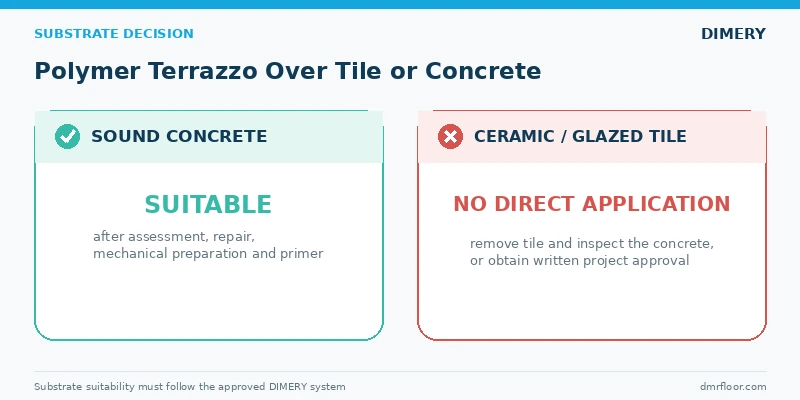 SUBSTRATE DECISION

DIMERY

Polymer Terrazzo Over Tile or Concrete

SOUND CONCRETE

SUITABLE

after assessment, repair, mechanical preparation and primer

CERAMIC / GLAZED TILE

NO DIRECT APPLICATION

remove tile and inspect the concrete, or obtain written project approval

Substrate suitability must follow the approved DIMERY system

dmrfloor.com